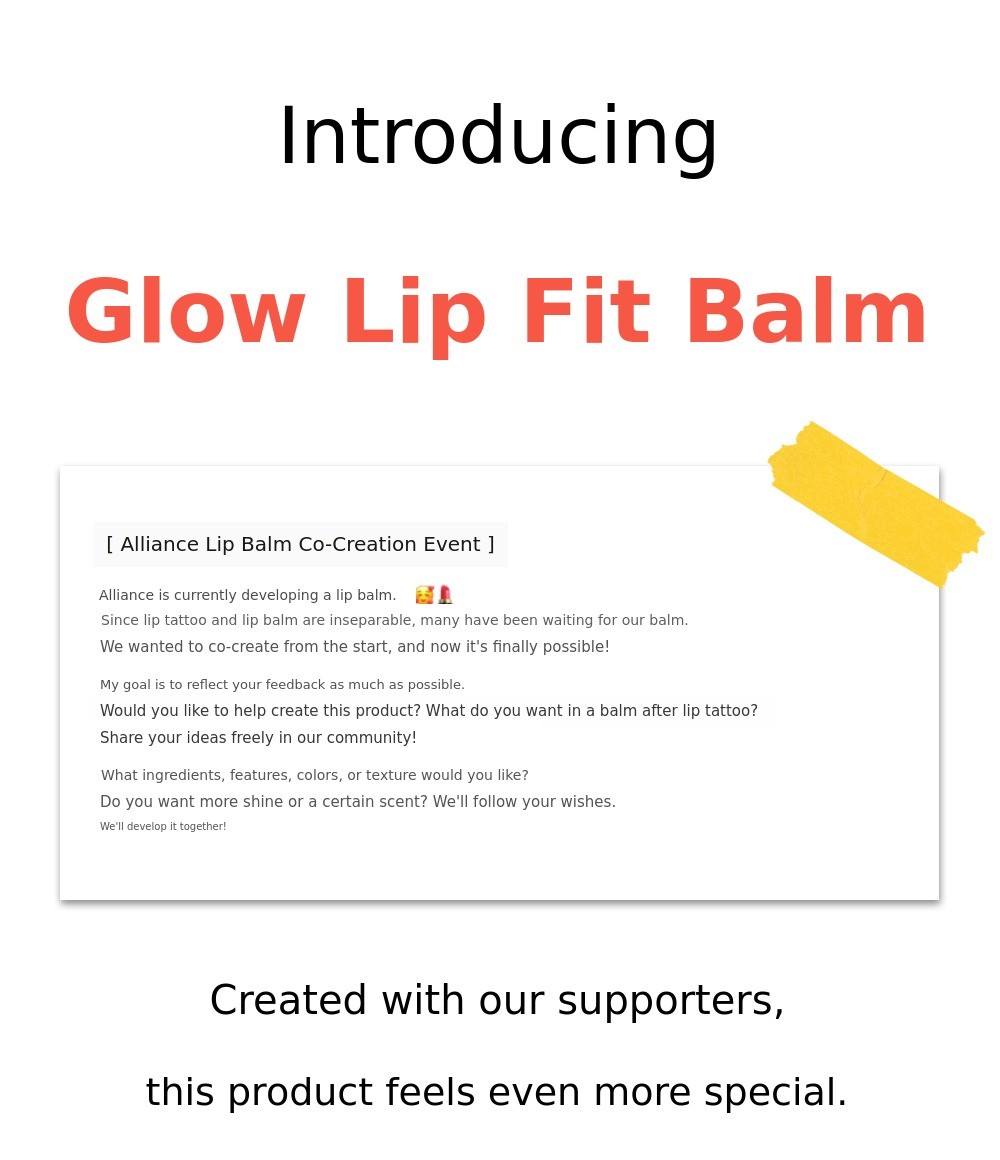 Introducing

Glow Lip Fit Balm

[ Alliance Lip Balm Co-Creation Event ]

Alliance is currently developing a lip balm. 🥰💄
Since lip tattoo and lip balm are inseparable, many have been waiting for our balm.
We wanted to co-create from the start, and now it's finally possible!

My goal is to reflect your feedback as much as possible.
Would you like to help create this product? What do you want in a balm after lip tattoo?
Share your ideas freely in our community!

What ingredients, features, colors, or texture would you like?
Do you want more shine or a certain scent? We'll follow your wishes.
We'll develop it together!

Created with our supporters,

this product feels even more special.